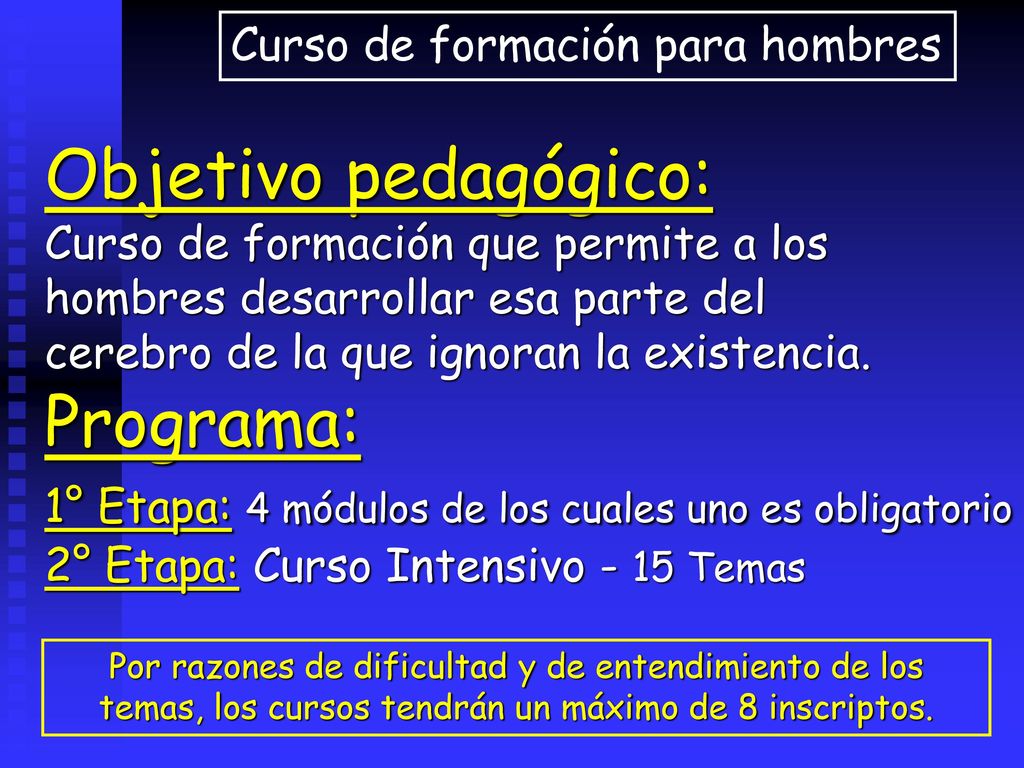 Curso de formación para hombres

Objetivo pedagógico:
Curso de formación que permite a los hombres desarrollar esa parte del cerebro de la que ignoran la existencia.

Programa:
1° Etapa: 4 módulos de los cuales uno es obligatorio
2° Etapa: Curso Intensivo - 15 Temas

Por razones de dificultad y de entendimiento de los temas, los cursos tendrán un máximo de 8 inscriptos.